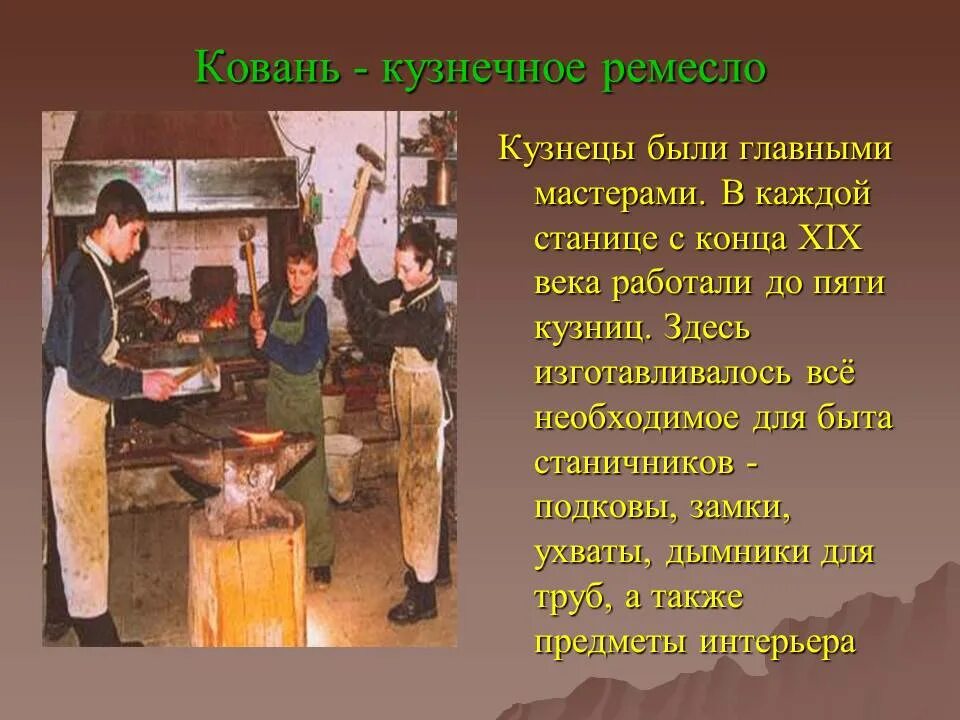 Ковань - кузнечное ремесло

Кузнецы были главными мастерами. В каждой станице с конца XIX века работали до пяти кузниц. Здесь изготавливалось всё необходимое для быта станичников - подковы, замки, ухваты, дымники для труб, а также предметы интерьера